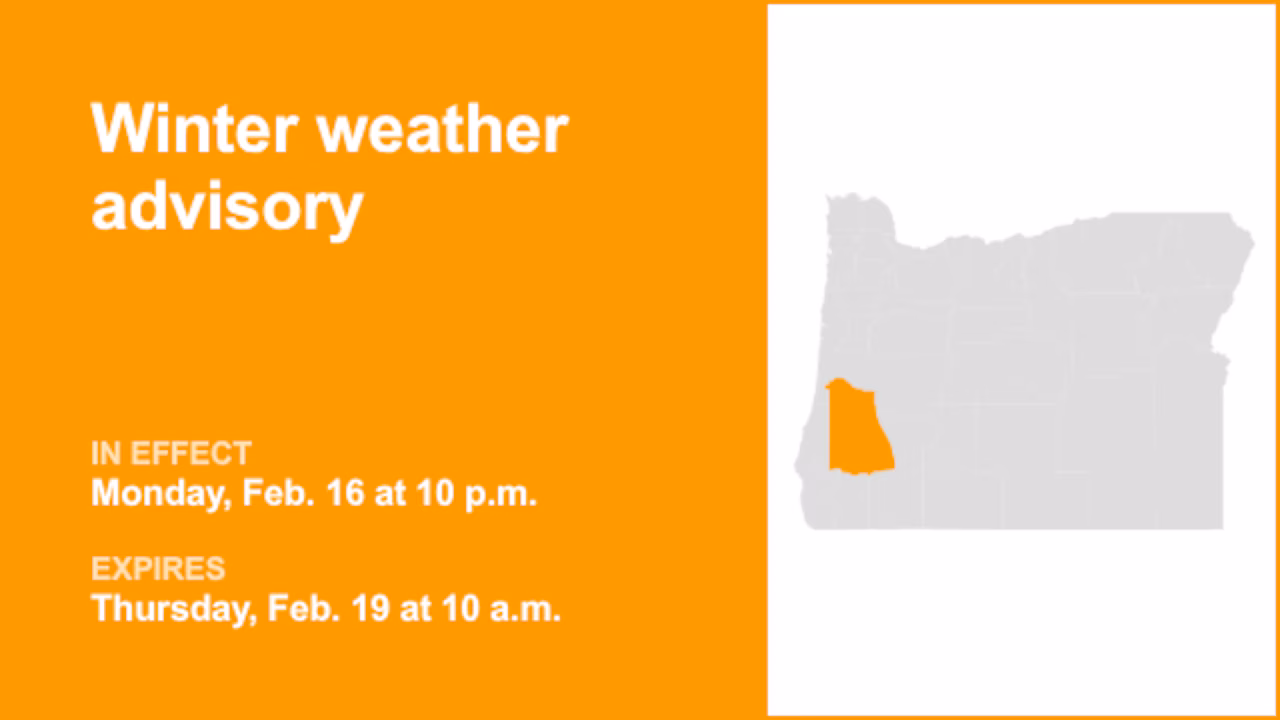 Winter weather advisory

IN EFFECT
Monday, Feb. 16 at 10 p.m.

EXPIRES
Thursday, Feb. 19 at 10 a.m.